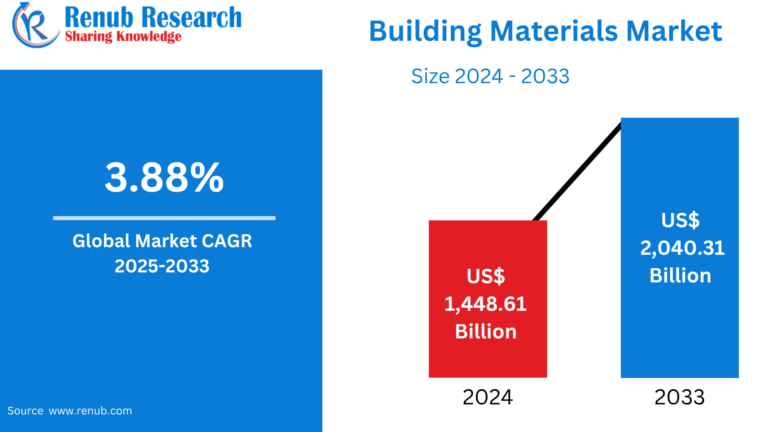 Renub Research
Sharing Knowledge

Building Materials Market

Size 2024 - 2033

3.88%

Global Market CAGR 2025-2033

US$ 1,448.61 Billion

US$ 2,040.31 Billion

2024

2033

Source www.renub.com